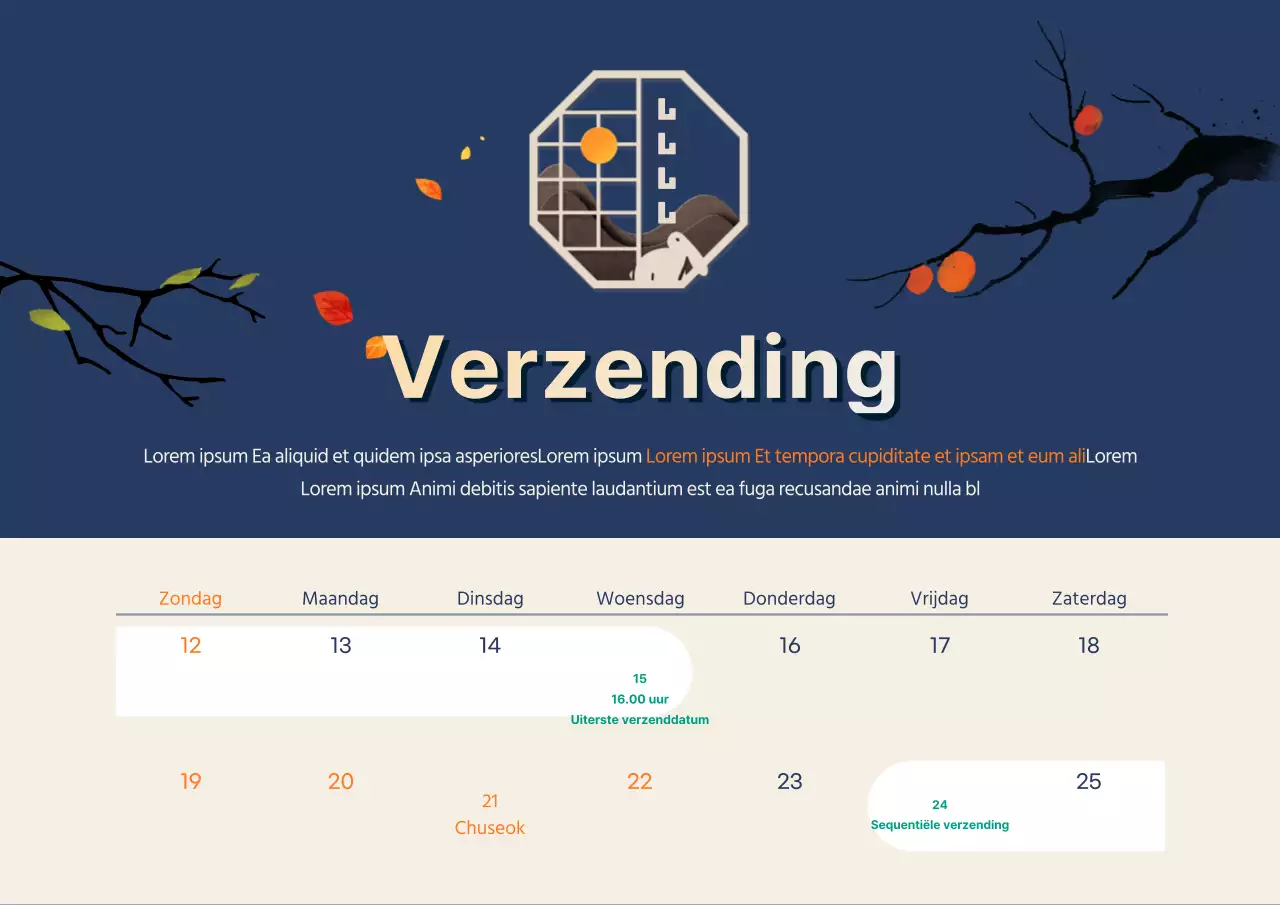 Verzending

Lorem ipsum Ea aliquid et quidem ipsa asperioresLorem ipsum Lorem ipsum Et tempora cupiditate et ipsam et eum aliLorem Lorem ipsum Animi debitis sapiente laudantium est ea fuga recusandae animi nulla bl

| Zondag | Maandag | Dinsdag | Woensdag | Donderdag | Vrijdag | Zaterdag |
|---|---|---|---|---|---|---|
| 12 | 13 | 14 | 15 16.00 uur Uiterste verzenddatum | 16 | 17 | 18 |
| 19 | 20 | 21 Chuseok | 22 | 23 | 24 Sequentiële verzending | 25 |